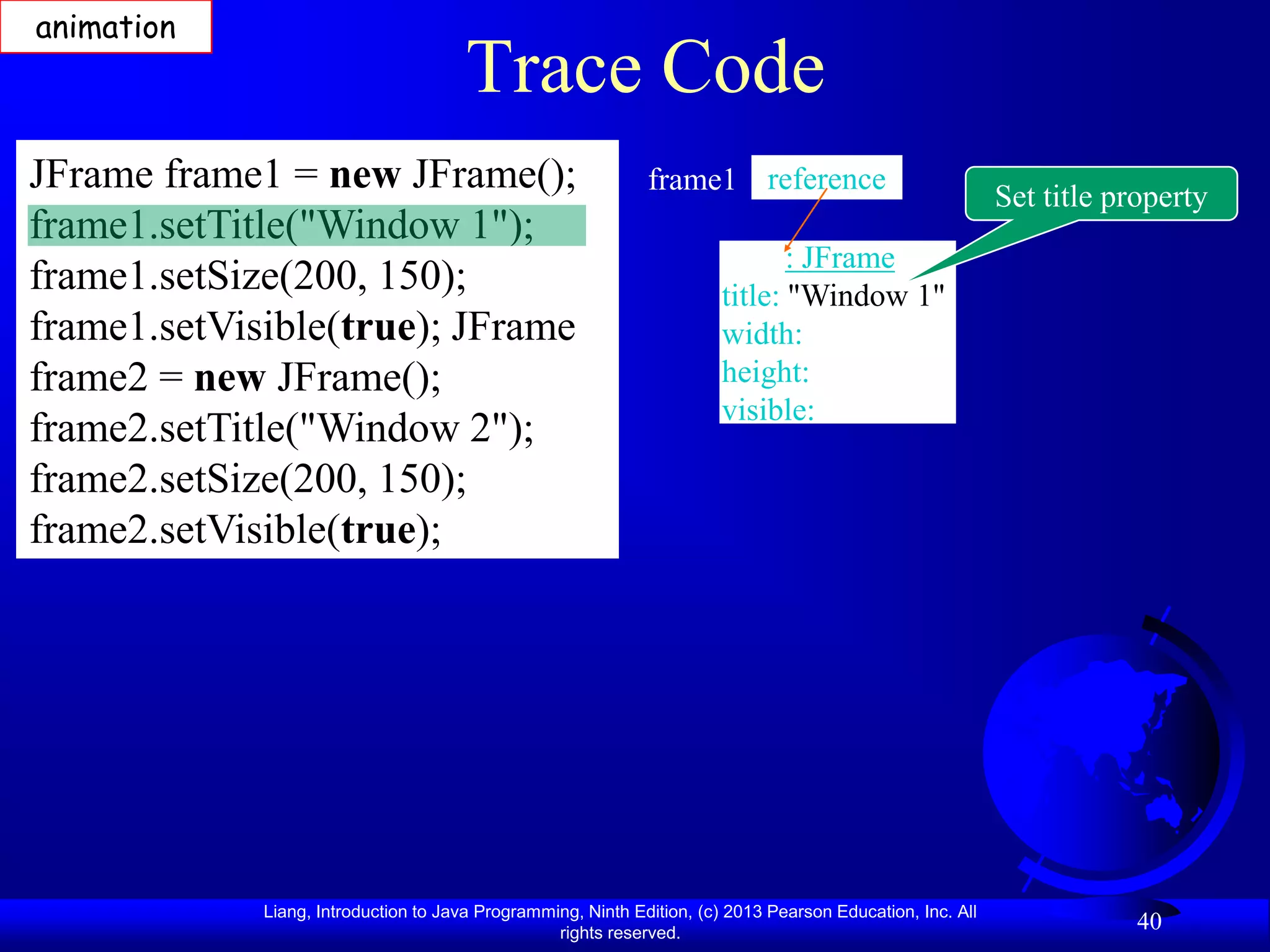 animation

Trace Code

JFrame frame1 = new JFrame();
frame1.setTitle("Window 1");
frame1.setSize(200, 150);
frame1.setVisible(true); JFrame
frame2 = new JFrame();
frame2.setTitle("Window 2");
frame2.setSize(200, 150);
frame2.setVisible(true);

frame1 reference

Set title property

: JFrame
title: "Window 1"
width:
height:
visible:

Liang, Introduction to Java Programming, Ninth Edition, (c) 2013 Pearson Education, Inc. All rights reserved.

40